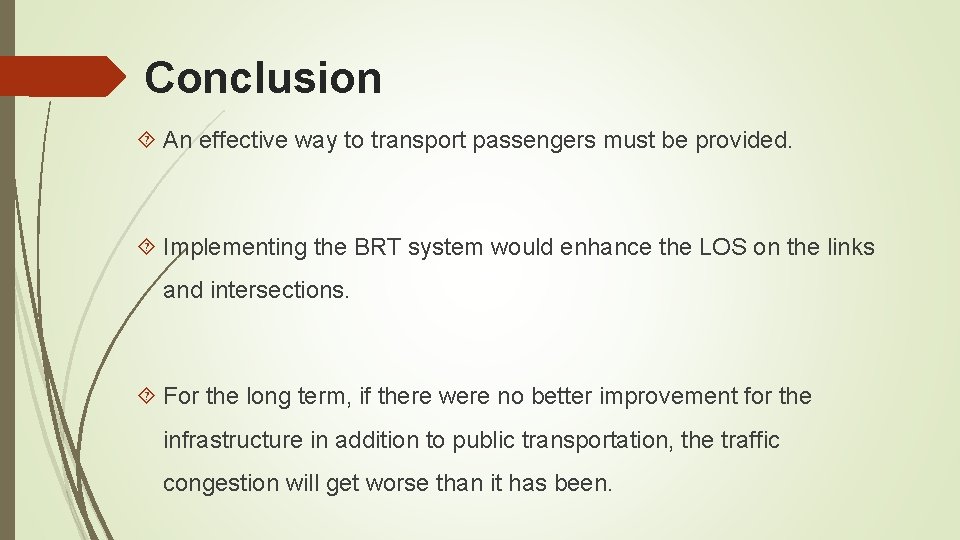 Conclusion

An effective way to transport passengers must be provided.

Implementing the BRT system would enhance the LOS on the links and intersections.

For the long term, if there were no better improvement for the infrastructure in addition to public transportation, the traffic congestion will get worse than it has been.